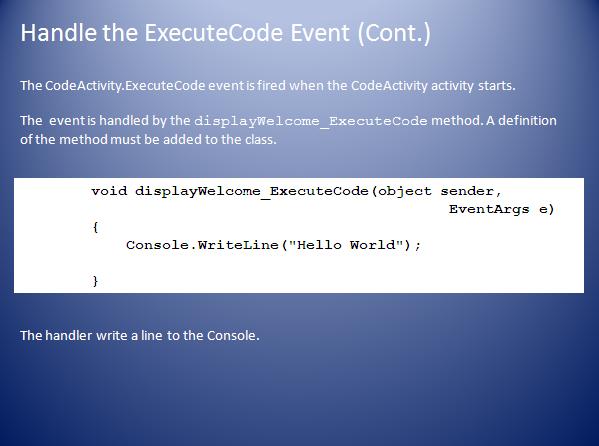 Handle the ExecuteCode Event (Cont.)

The CodeActivity.ExecuteCode event is fired when the CodeActivity activity starts.

The event is handled by the displayWelcome_ExecuteCode method. A definition of the method must be added to the class.

void displayWelcome_ExecuteCode(object sender,
                                EventArgs e)
{
    Console.WriteLine("Hello World");

}

The handler write a line to the Console.